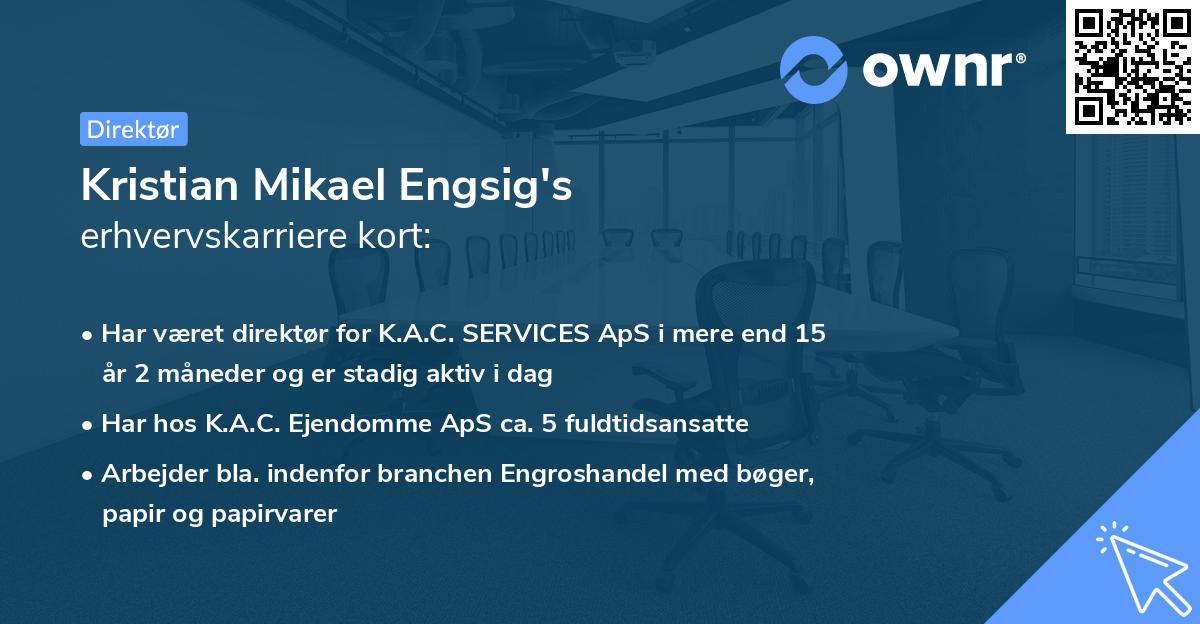 ownr®

Direktør

Kristian Mikael Engsig's
erhvervskarriere kort:

• Har været direktør for K.A.C. SERVICES ApS i mere end 15 år 2 måneder og er stadig aktiv i dag

• Har hos K.A.C. Ejendomme ApS ca. 5 fuldtidsansatte

• Arbejder bla. indenfor branchen Engroshandel med bøger, papir og papirvarer